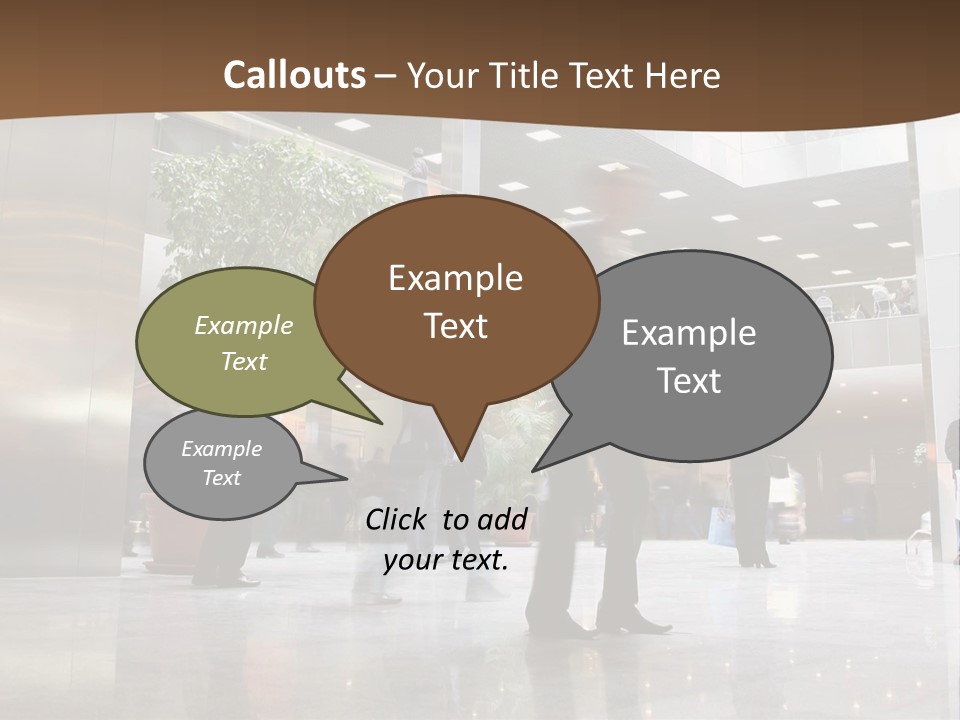 Callouts – Your Title Text Here

Example Text

Example Text

Example Text

Example Text

Click to add your text.